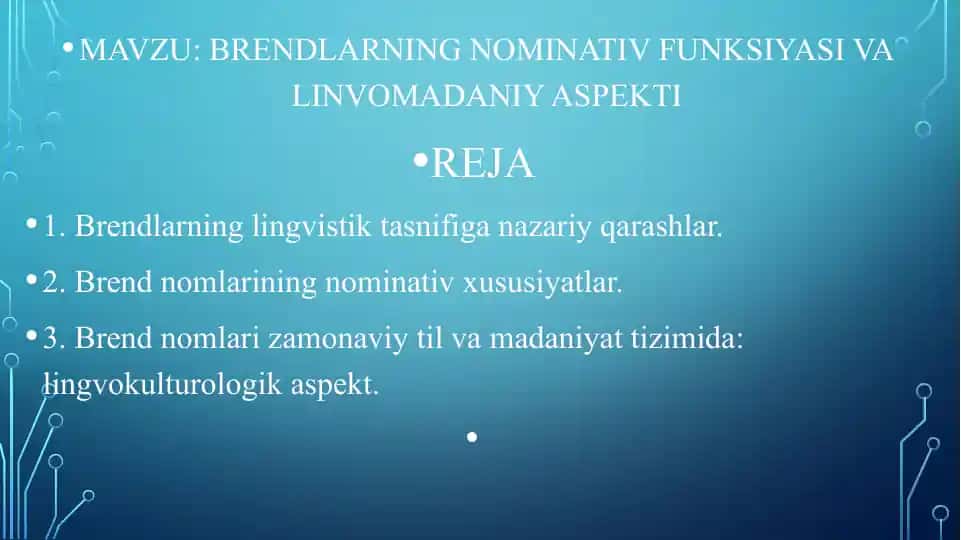 • MAVZU: BRENDLARNING NOMINATIV FUNKSIYASI VA LINVOMADANIY ASPEKTI

• REJA

• 1. Brendlarning lingvistik tasnifiga nazariy qarashlar.

• 2. Brend nomlarining nominativ xususiyatlar.

• 3. Brend nomlari zamonaviy til va madaniyat tizimida: lingvokulturologik aspekt.

•